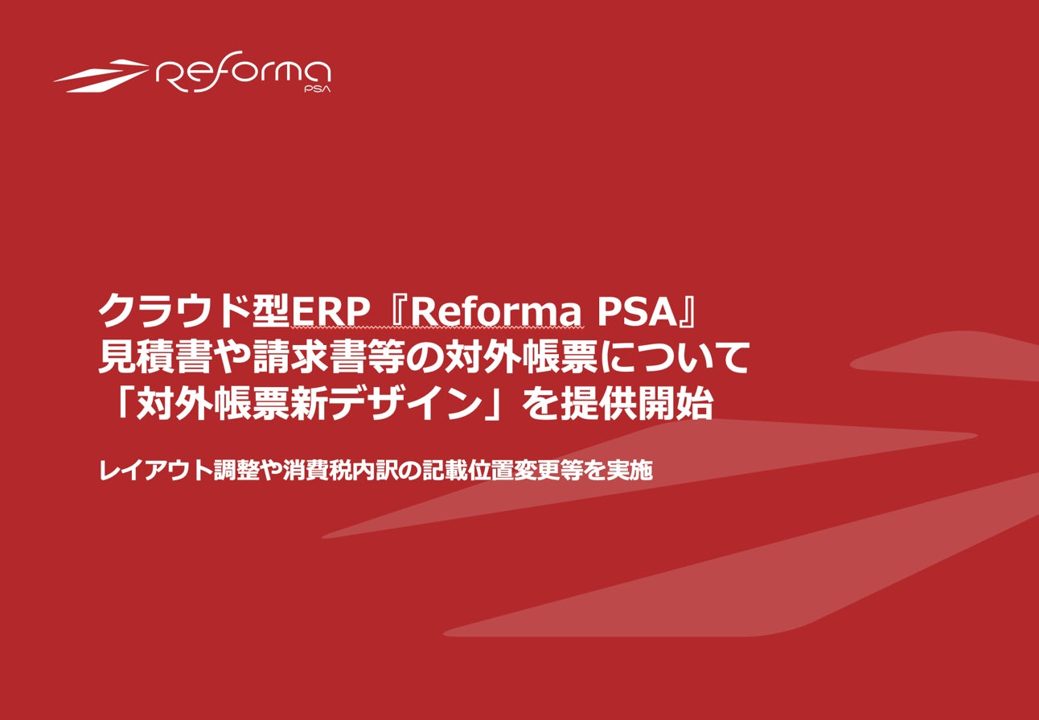 Reforma PSA

クラウド型ERP『Reforma PSA』
見積書や請求書等の対外帳票について
「対外帳票新デザイン」を提供開始

レイアウト調整や消費税内訳の記載位置変更等を実施